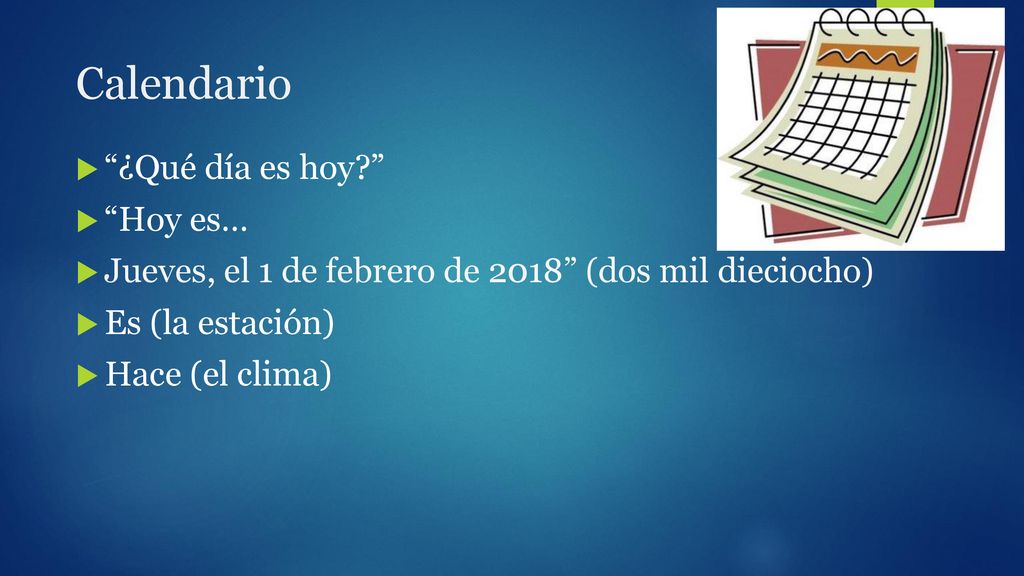 Calendario

“¿Qué día es hoy?”

“Hoy es…

Jueves, el 1 de febrero de 2018” (dos mil dieciocho)

Es (la estación)

Hace (el clima)